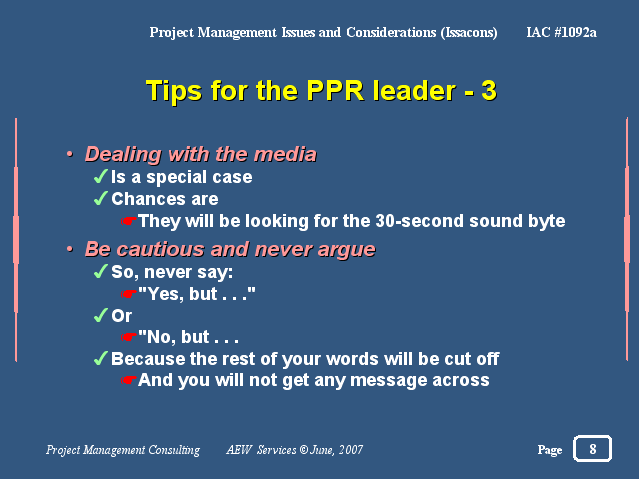 Project Management Issues and Considerations (Issacons) IAC #1092a

Tips for the PPR leader - 3

• Dealing with the media
✓ Is a special case
✓ Chances are
☛ They will be looking for the 30-second sound byte
• Be cautious and never argue
✓ So, never say:
☛ "Yes, but . . ."
✓ Or
☛ "No, but . . .
✓ Because the rest of your words will be cut off
☛ And you will not get any message across

Project Management Consulting AEW Services © June, 2007 Page 8